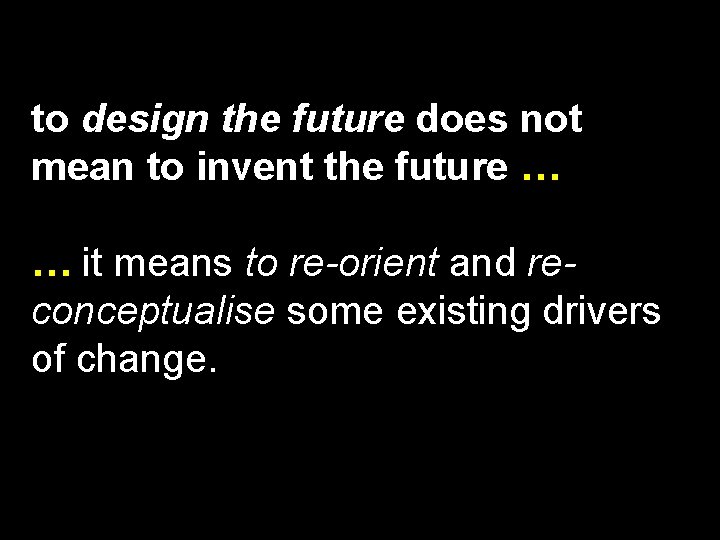 to design the future does not mean to invent the future …

… it means to re-orient and re-conceptualise some existing drivers of change.